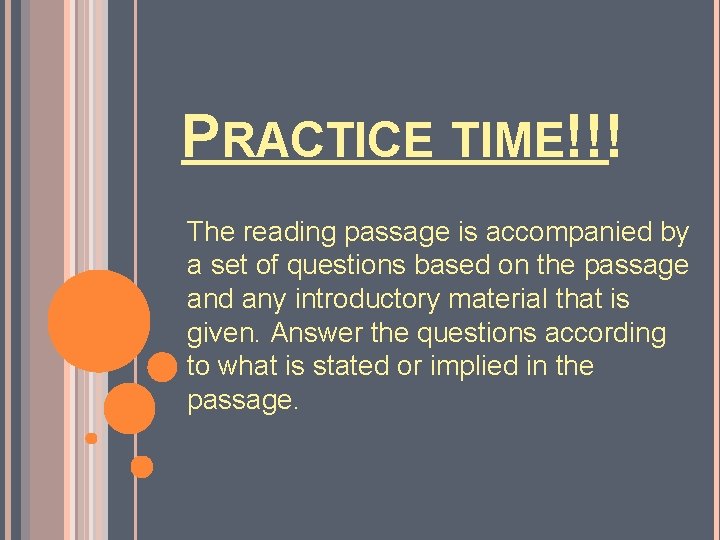 PRACTICE TIME!!!

The reading passage is accompanied by a set of questions based on the passage and any introductory material that is given. Answer the questions according to what is stated or implied in the passage.